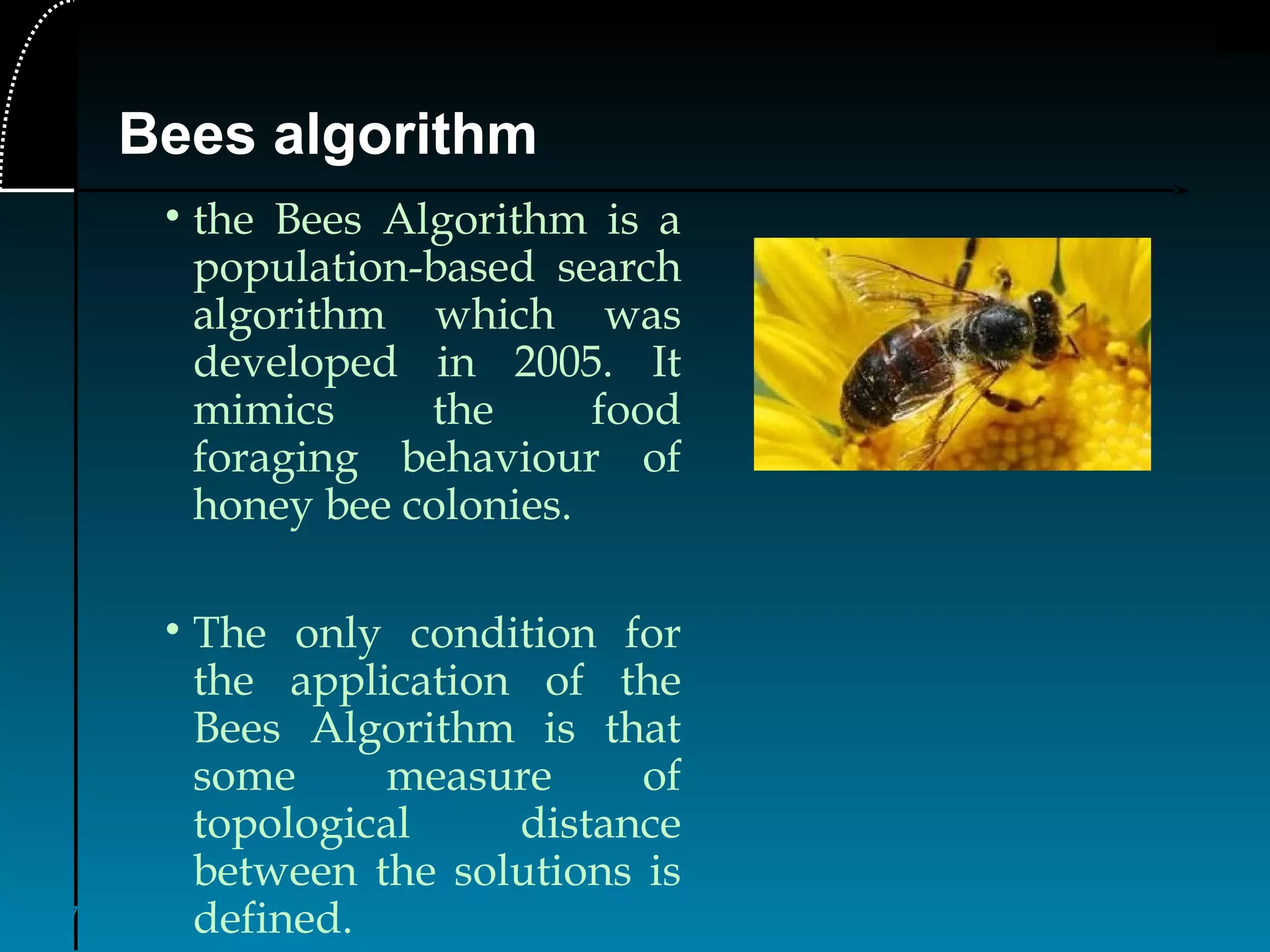 Bees algorithm

• the Bees Algorithm is a population-based search algorithm which was developed in 2005. It mimics the food foraging behaviour of honey bee colonies.

• The only condition for the application of the Bees Algorithm is that some measure of topological distance between the solutions is defined.

7